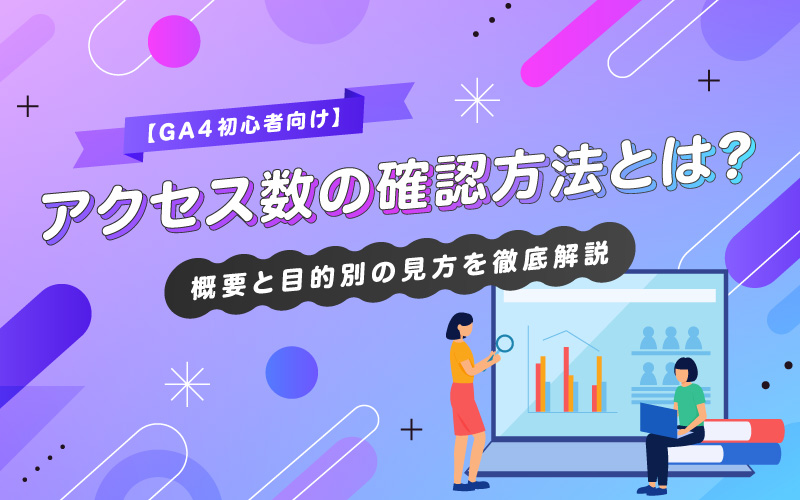 【GA4初心者向け】
アクセス数の確認方法とは?
概要と目的別の見方を徹底解説